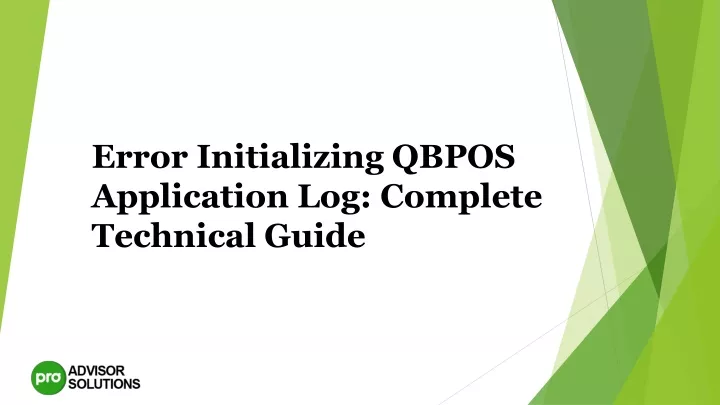 Error Initializing QBPOS Application Log: Complete Technical Guide

pro ADVISOR SOLUTIONS